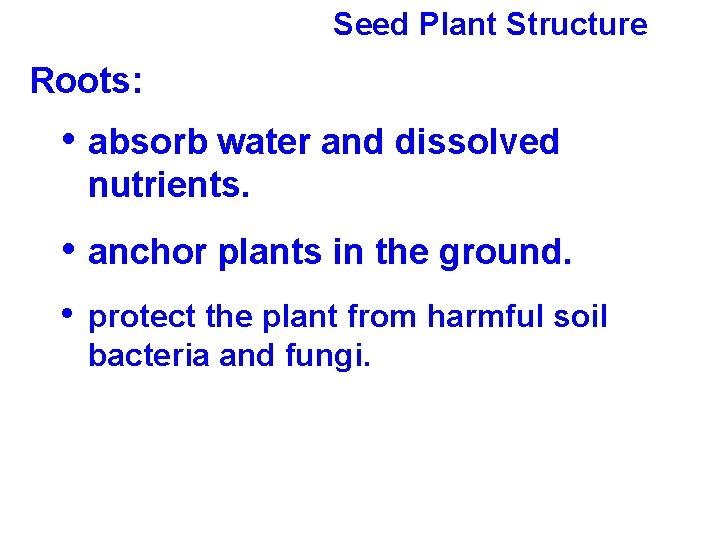 Seed Plant Structure

Roots:

• absorb water and dissolved nutrients.

• anchor plants in the ground.

• protect the plant from harmful soil bacteria and fungi.